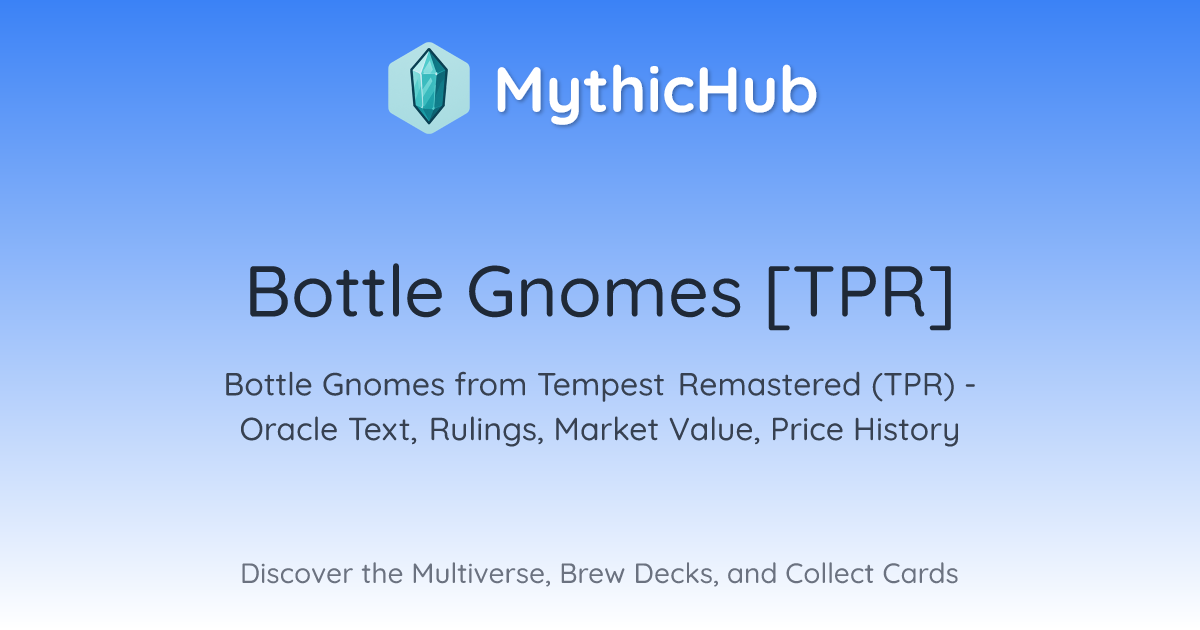 MythicHub

Bottle Gnomes [TPR]

Bottle Gnomes from Tempest Remastered (TPR) - Oracle Text, Rulings, Market Value, Price History

Discover the Multiverse, Brew Decks, and Collect Cards